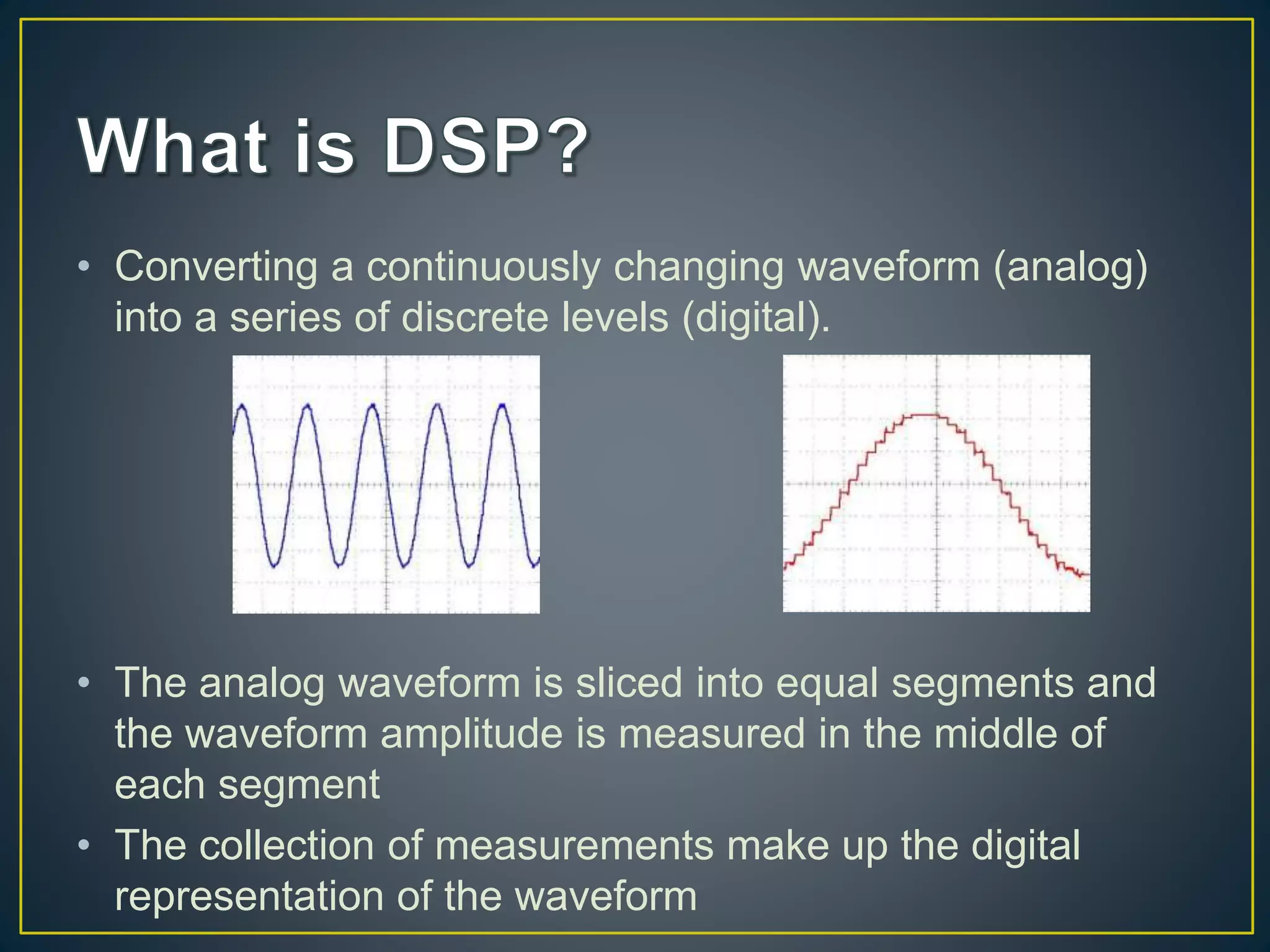 What is DSP?

• Converting a continuously changing waveform (analog) into a series of discrete levels (digital).

• The analog waveform is sliced into equal segments and the waveform amplitude is measured in the middle of each segment

• The collection of measurements make up the digital representation of the waveform